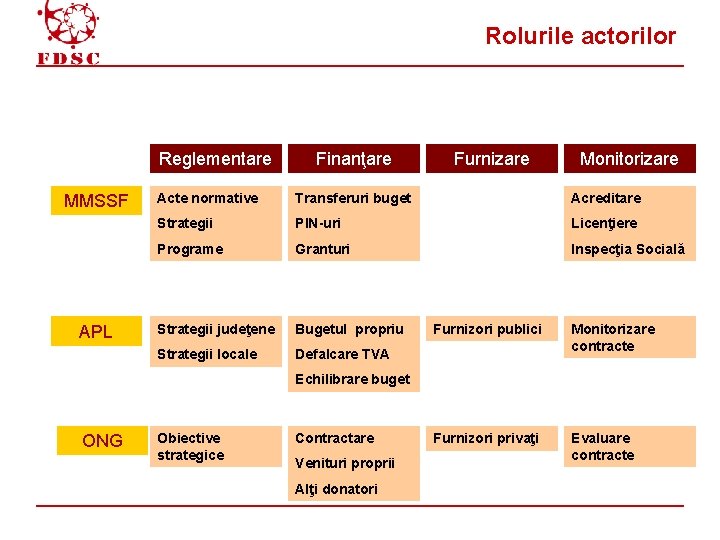 FDSC

Rolurile actorilor

| | Reglementare | Finanţare | Furnizare | Monitorizare |
|---|---|---|---|---|
| MMSSF | Acte normative Strategii Programe | Transferuri buget PIN-uri Granturi | | Acreditare Licenţiere Inspecţia Socială |
| APL | Strategii judeţene Strategii locale | Bugetul propriu Defalcare TVA Echilibrare buget | Furnizori publici | Monitorizare contracte |
| ONG | Obiective strategice | Contractare Venituri proprii Alţi donatori | Furnizori privaţi | Evaluare contracte |